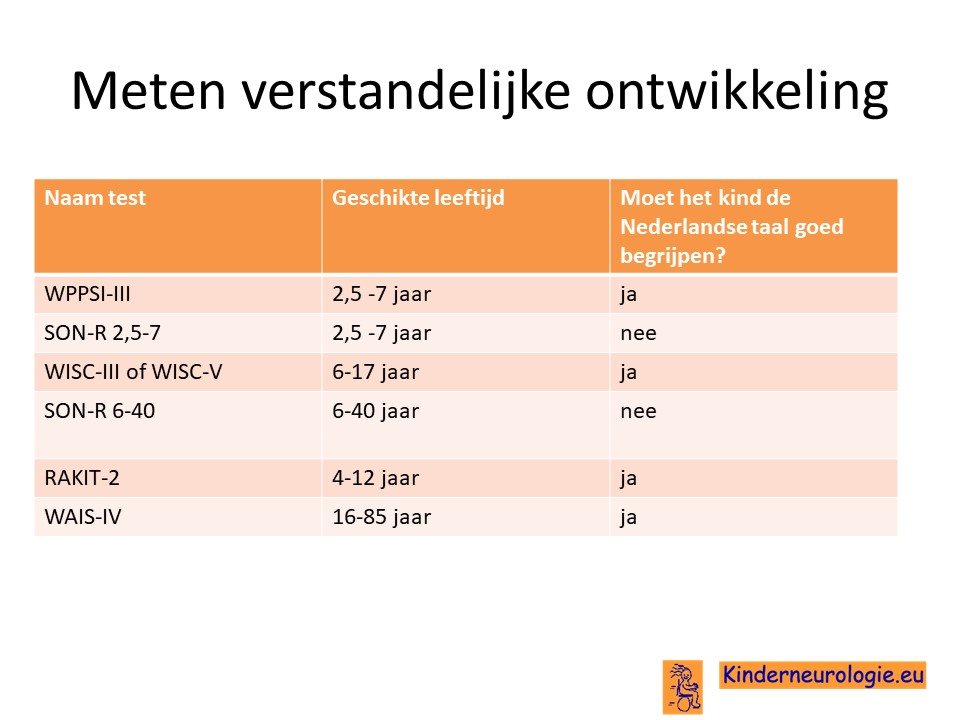 Meten verstandelijke ontwikkeling

| Naam test | Geschikte leeftijd | Moet het kind de Nederlandse taal goed begrijpen? |
|---|---|---|
| WPPSI-III | 2,5 -7 jaar | ja |
| SON-R 2,5-7 | 2,5 -7 jaar | nee |
| WISC-III of WISC-V | 6-17 jaar | ja |
| SON-R 6-40 | 6-40 jaar | nee |
| RAKIT-2 | 4-12 jaar | ja |
| WAIS-IV | 16-85 jaar | ja |

Kinderneurologie.eu